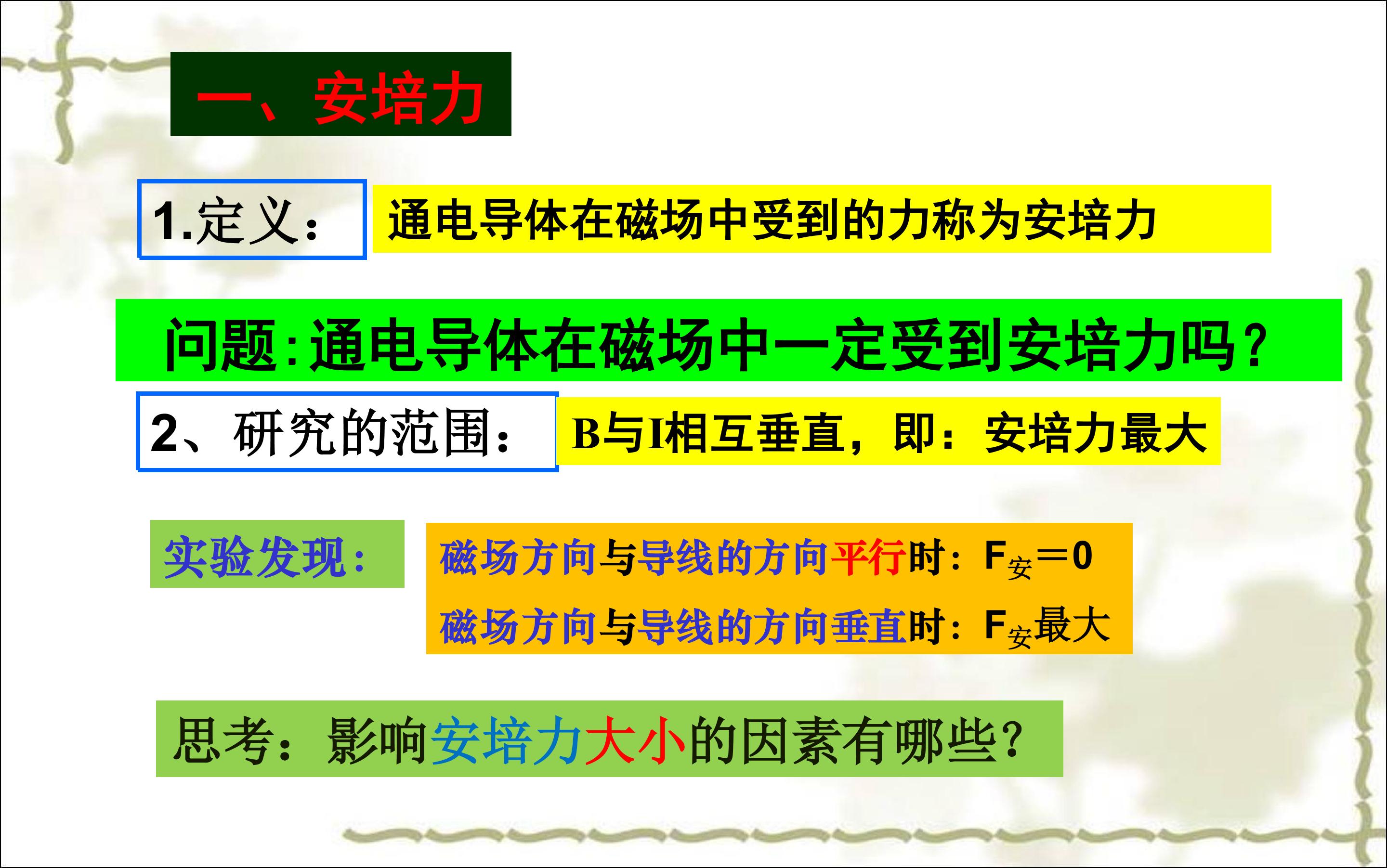 一、安培力

1.定义：

通电导体在磁场中受到的力称为安培力

问题:通电导体在磁场中一定受到安培力吗?

2、研究的范围：

B与I相互垂直，即：安培力最大

实验发现：

磁场方向与导线的方向平行时：$F_{安}=0$

磁场方向与导线的方向垂直时：$F_{安}$最大

思考：影响安培力大小的因素有哪些?